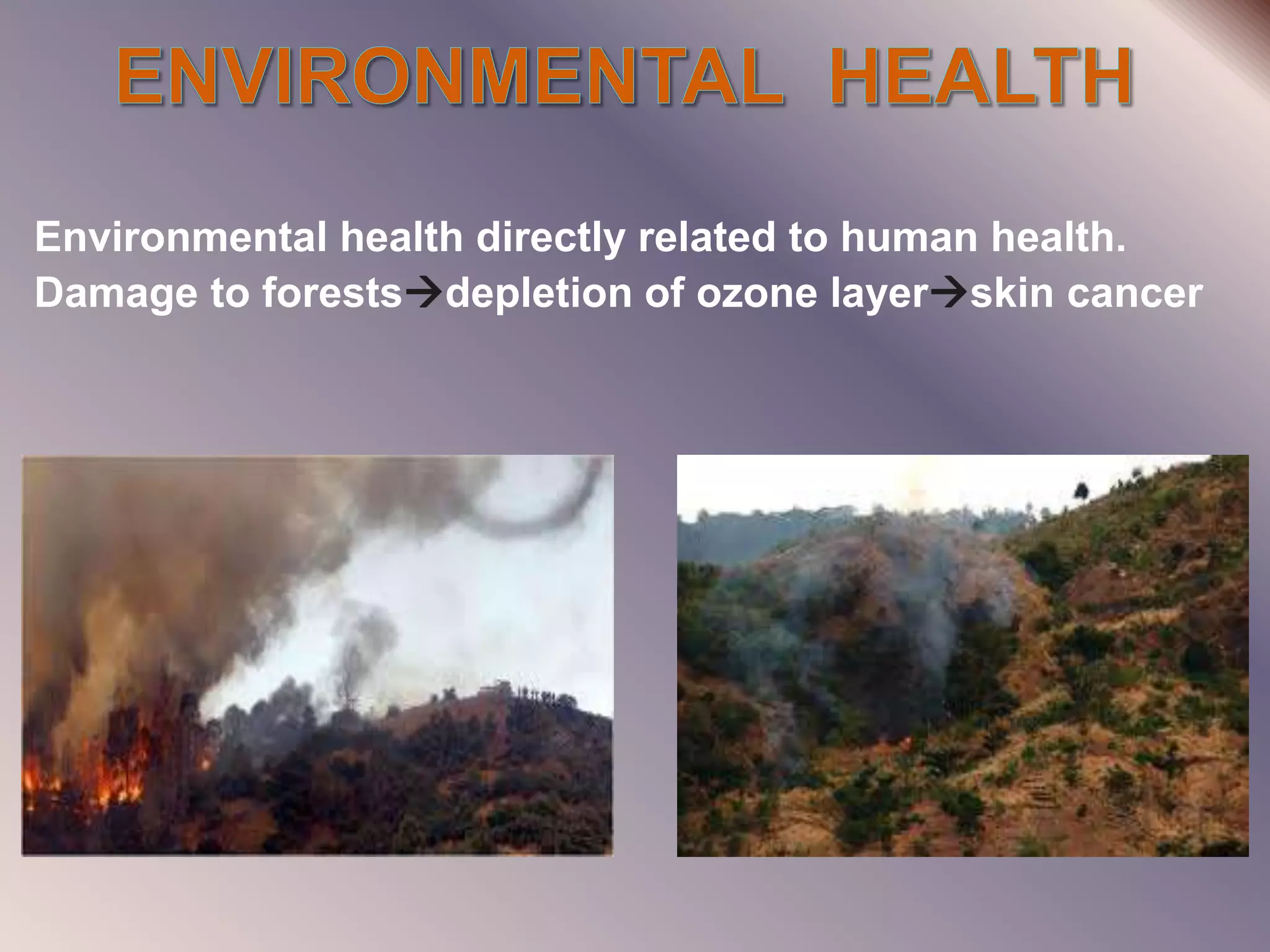 ENVIRONMENTAL HEALTH

Environmental health directly related to human health.
Damage to forests→depletion of ozone layer→skin cancer